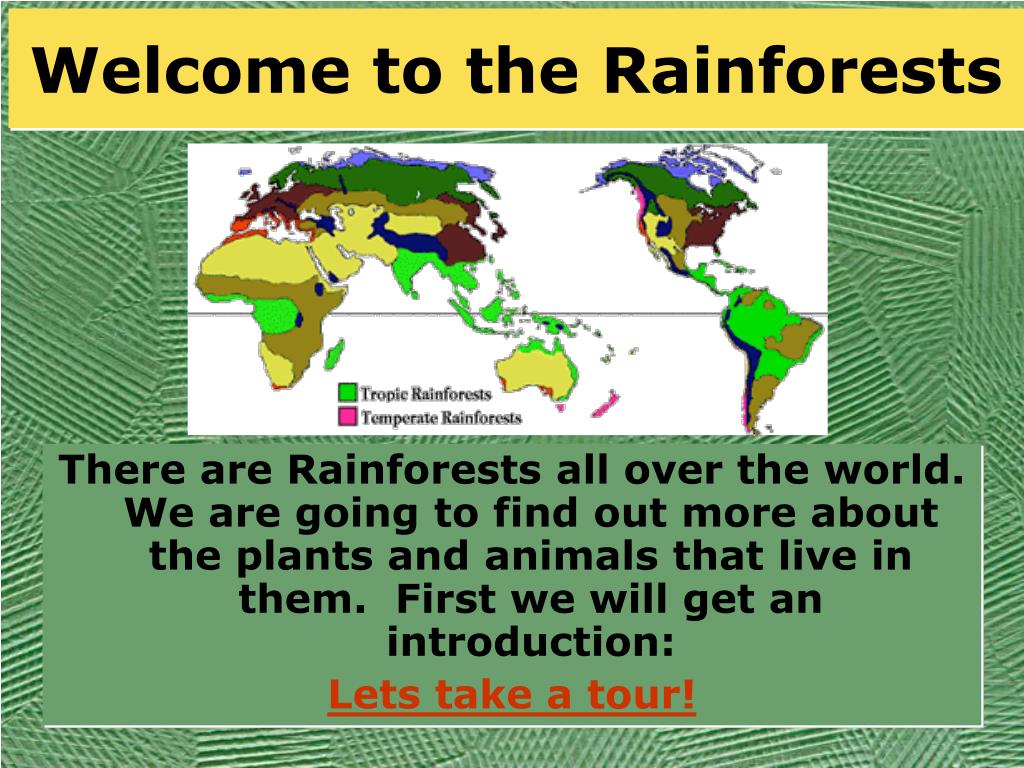 Welcome to the Rainforests

Tropic Rainforests
Temperate Rainforests

There are Rainforests all over the world. We are going to find out more about the plants and animals that live in them. First we will get an introduction:

Lets take a tour!